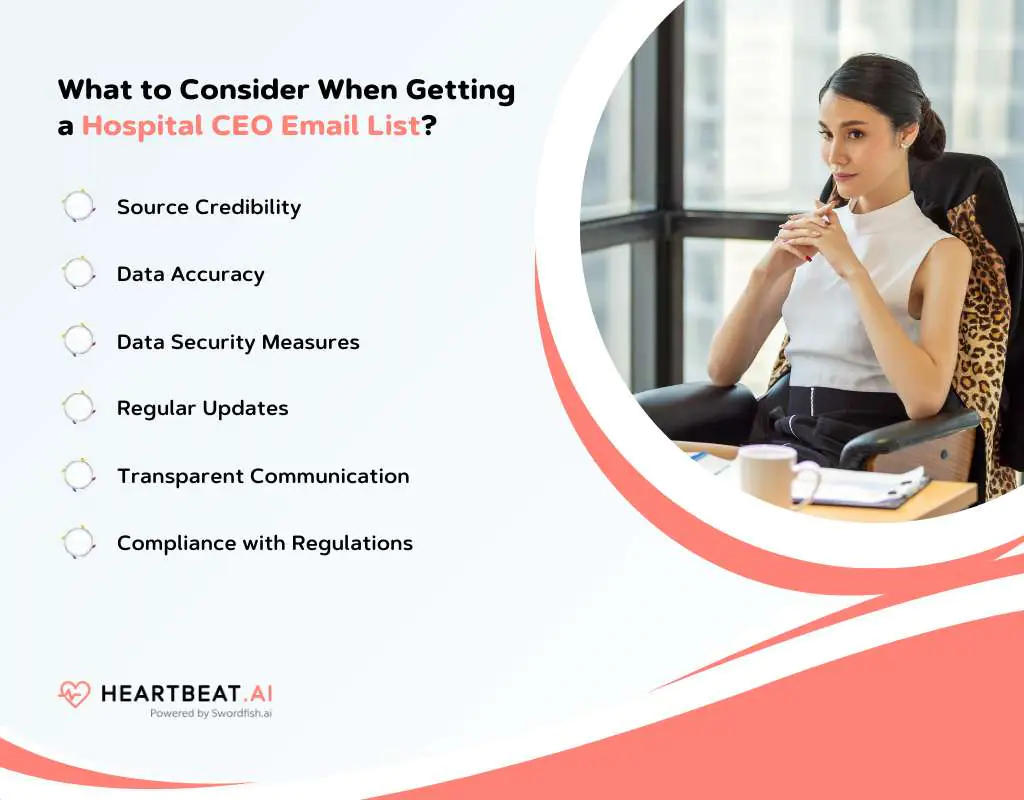 What to Consider When Getting a Hospital CEO Email List?

Source Credibility

Data Accuracy

Data Security Measures

Regular Updates

Transparent Communication

Compliance with Regulations

HEARTBEAT.AI
Powered by Swordfish.ai